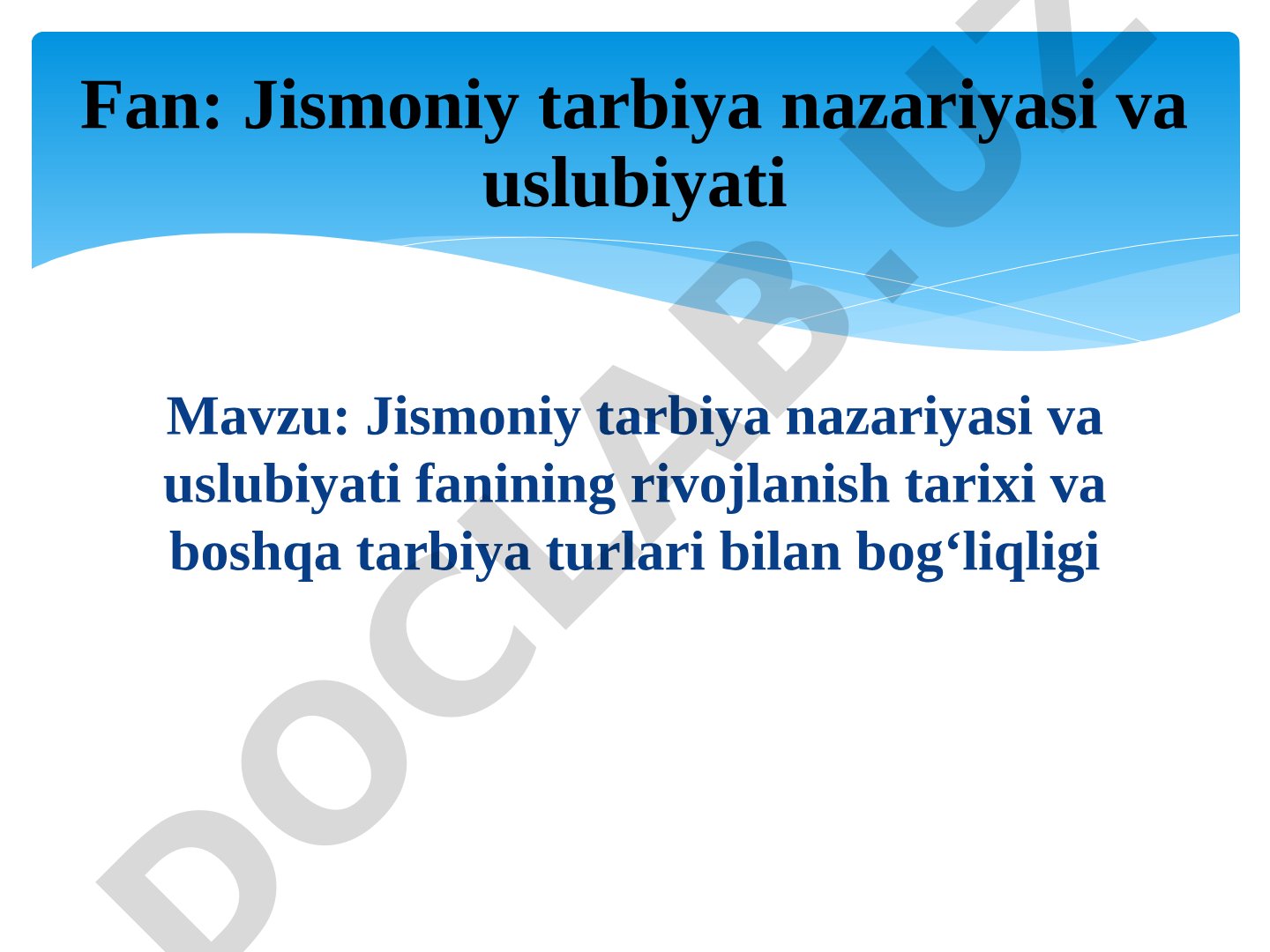 Fan: Jismoniy tarbiya nazariyasi va uslubiyati

Mavzu: Jismoniy tarbiya nazariyasi va uslubiyati fanining rivojlanish tarixi va boshqa tarbiya turlari bilan bog‘liqligi

DOCLAB.UZ